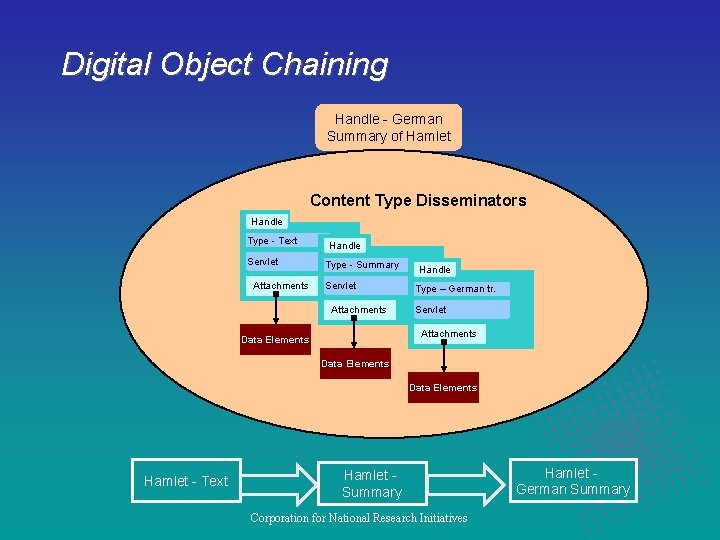 Digital Object Chaining

Handle - German Summary of Hamlet

Content Type Disseminators

Handle
Type - Text
Servlet
Attachments

Data Elements

Handle
Type - Summary
Servlet
Attachments

Data Elements

Handle
Type – German tr.
Servlet
Attachments

Data Elements

Hamlet - Text

Hamlet - Summary

Hamlet - German Summary

Corporation for National Research Initiatives